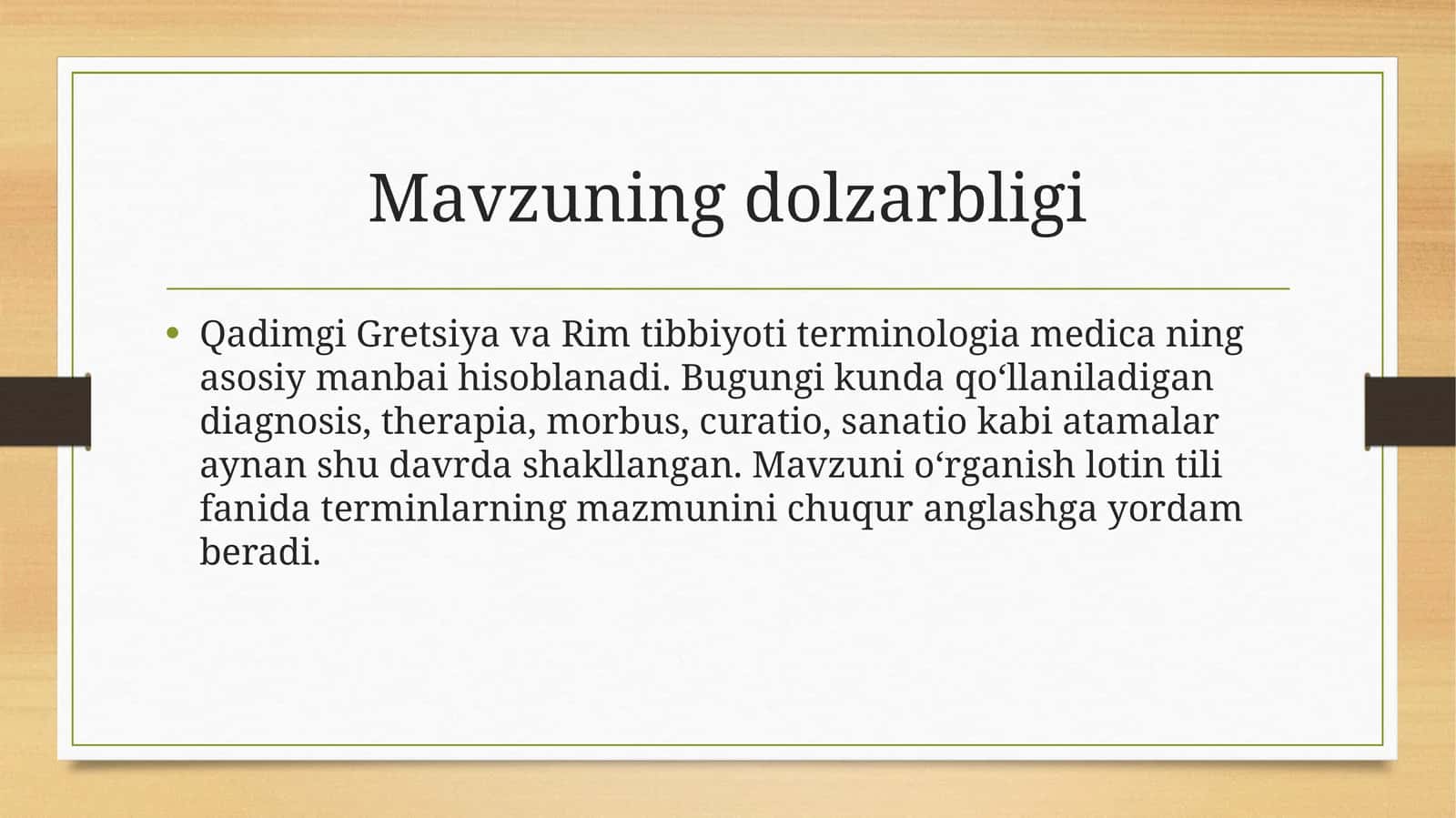 Mavzuning dolzarbligi

• Qadimgi Gretsiya va Rim tibbiyoti terminologia medica ning asosiy manbai hisoblanadi. Bugungi kunda qo‘llaniladigan diagnosis, therapia, morbus, curatio, sanatio kabi atamalar aynan shu davrda shakllangan. Mavzuni o‘rganish lotin tili fanida terminlarning mazmunini chuqur anglashga yordam beradi.